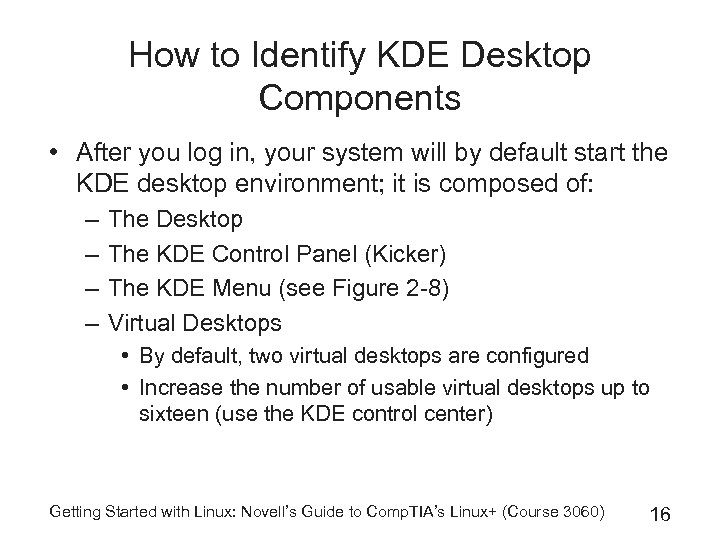 How to Identify KDE Desktop Components

• After you log in, your system will by default start the KDE desktop environment; it is composed of:
– The Desktop
– The KDE Control Panel (Kicker)
– The KDE Menu (see Figure 2-8)
– Virtual Desktops
• By default, two virtual desktops are configured
• Increase the number of usable virtual desktops up to sixteen (use the KDE control center)

Getting Started with Linux: Novell's Guide to CompTIA's Linux+ (Course 3060)

16